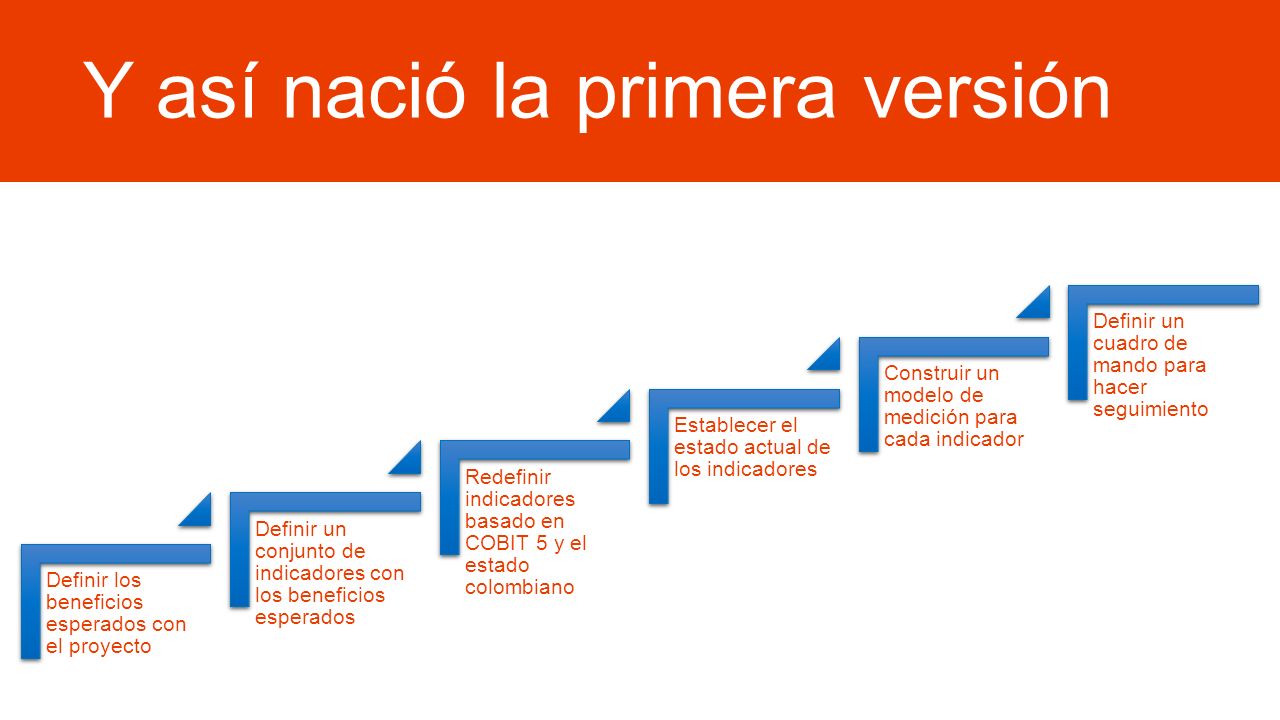 Y así nació la primera versión

Definir los beneficios esperados con el proyecto

Definir un conjunto de indicadores con los beneficios esperados

Redefinir indicadores basado en COBIT 5 y el estado colombiano

Establecer el estado actual de los indicadores

Construir un modelo de medición para cada indicador

Definir un cuadro de mando para hacer seguimiento